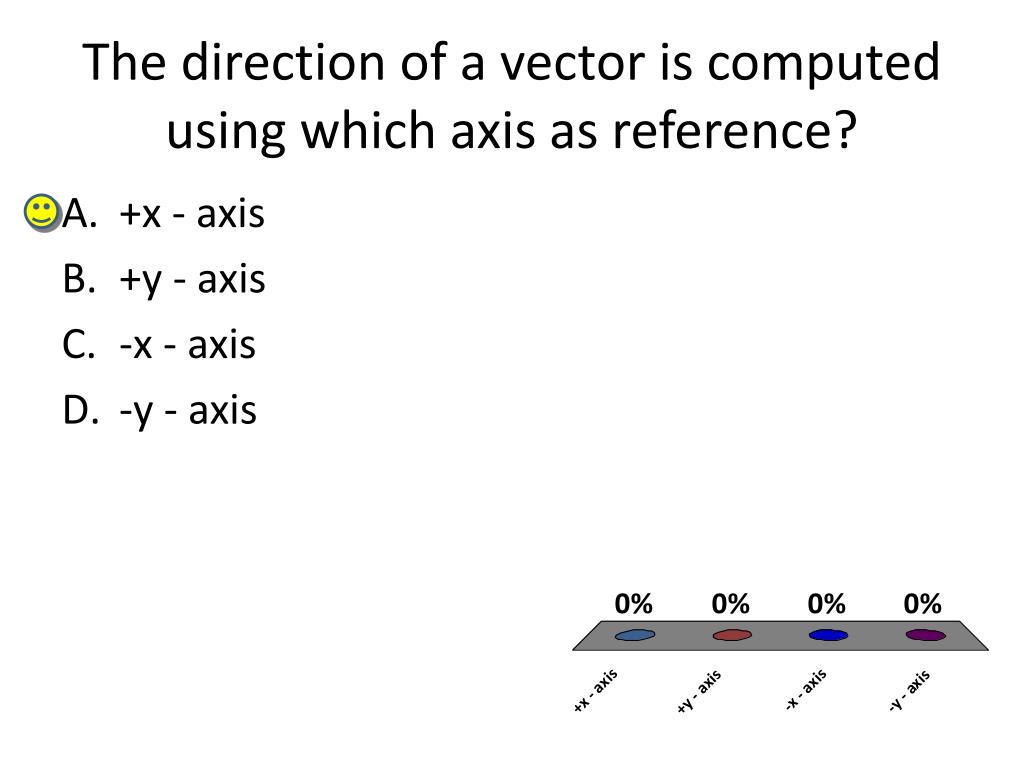 The direction of a vector is computed using which axis as reference?

A. +x - axis
B. +y - axis
C. -x - axis
D. -y - axis

0% 0% 0% 0%

+x - axis
+y - axis
-x - axis
-y - axis